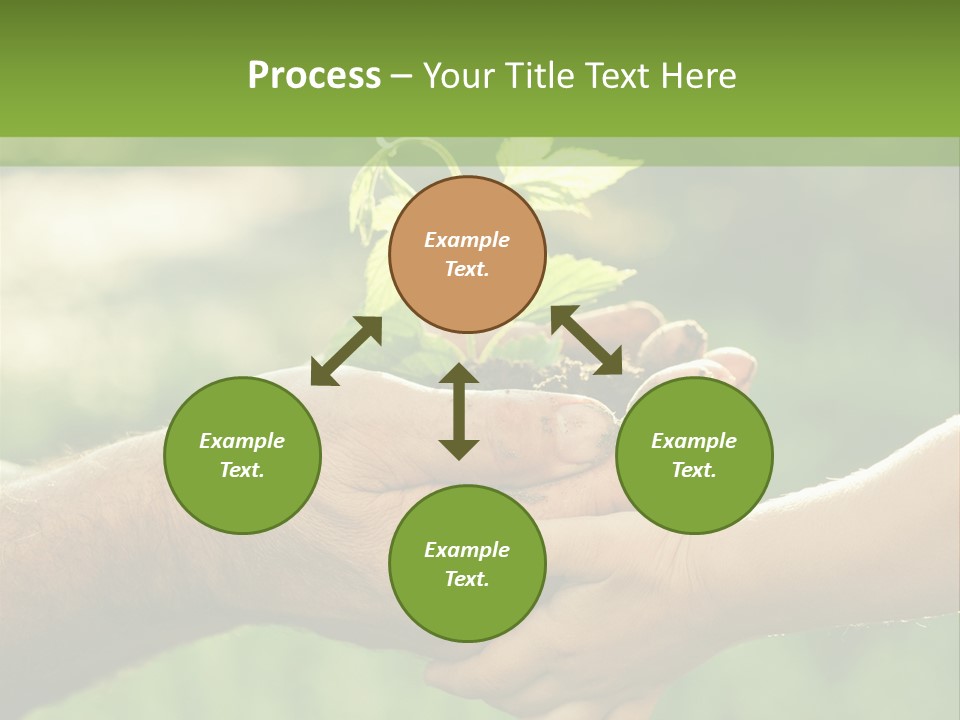 Process – Your Title Text Here

Example Text.

Example Text.

Example Text.

Example Text.